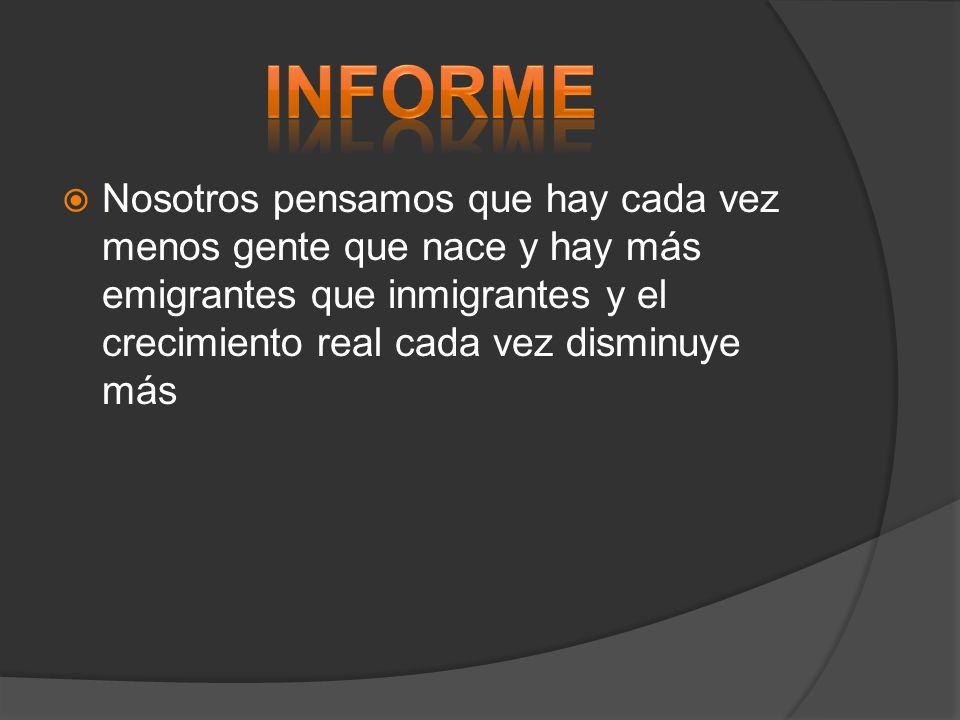 INFORME

Nosotros pensamos que hay cada vez menos gente que nace y hay más emigrantes que inmigrantes y el crecimiento real cada vez disminuye más